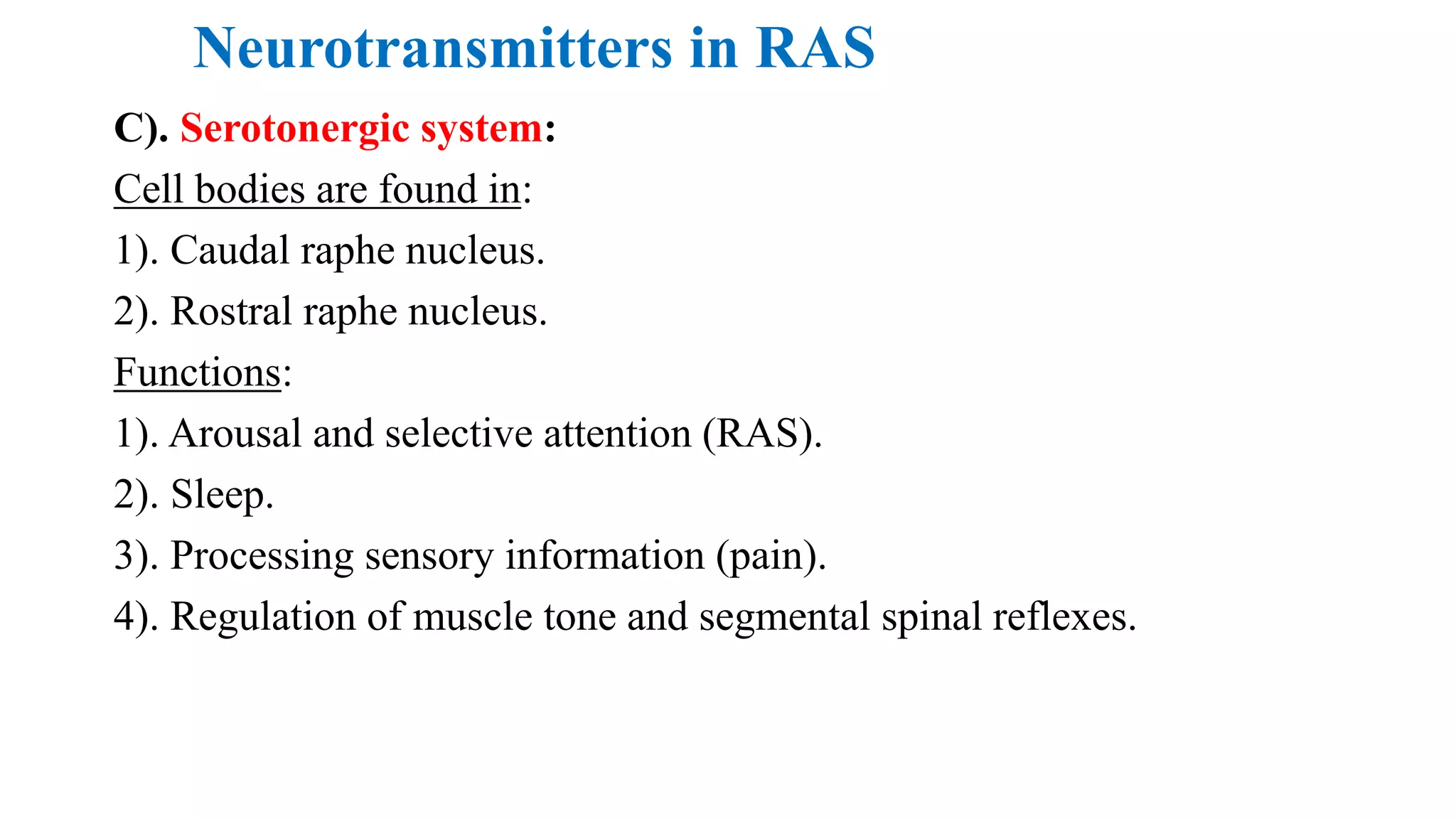 Neurotransmitters in RAS

C). Serotonergic system:

Cell bodies are found in:

1). Caudal raphe nucleus.

2). Rostral raphe nucleus.

Functions:

1). Arousal and selective attention (RAS).

2). Sleep.

3). Processing sensory information (pain).

4). Regulation of muscle tone and segmental spinal reflexes.